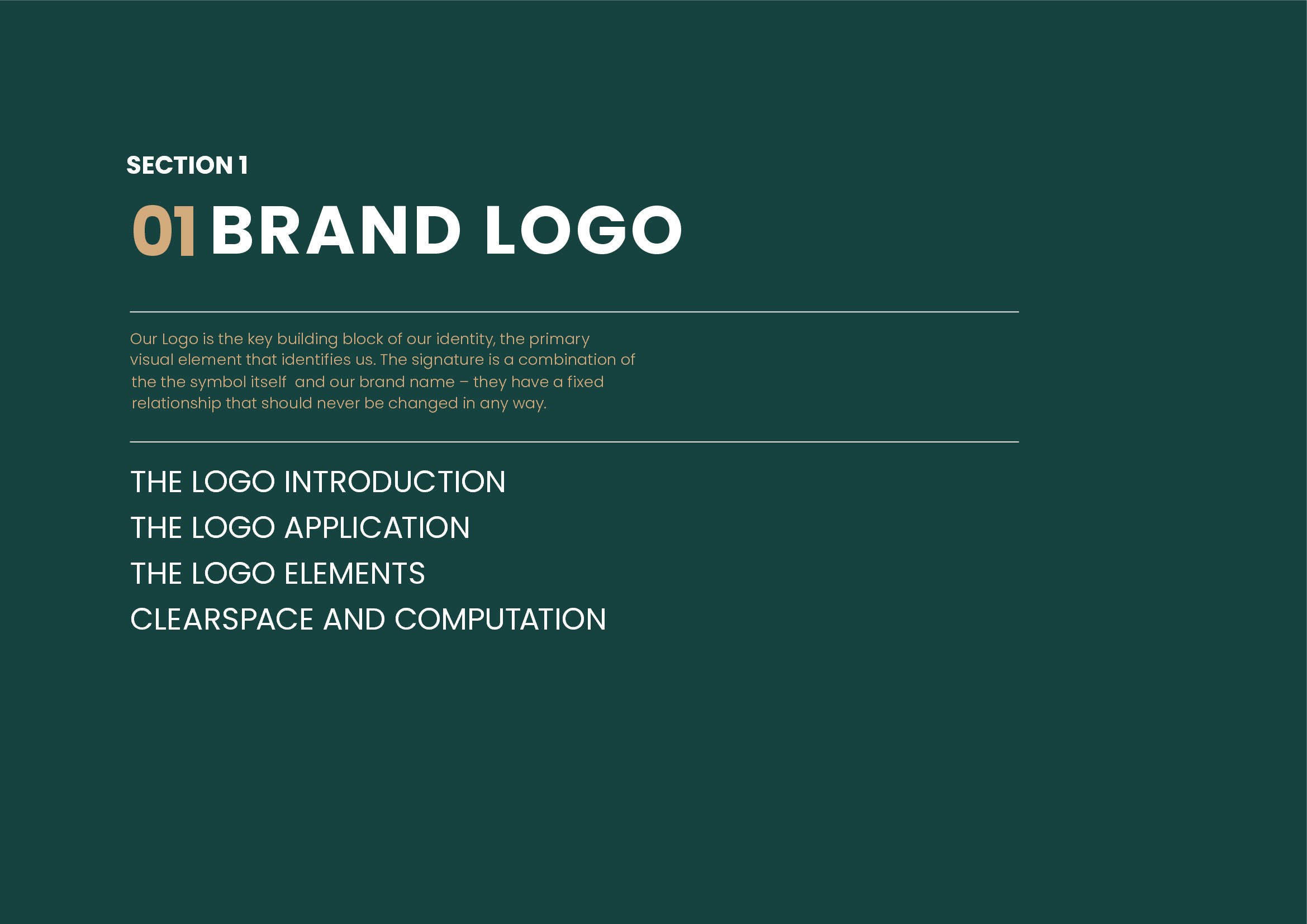 SECTION 1

01 BRAND LOGO

Our Logo is the key building block of our identity, the primary visual element that identifies us. The signature is a combination of the the symbol itself and our brand name – they have a fixed relationship that should never be changed in any way.

THE LOGO INTRODUCTION
THE LOGO APPLICATION
THE LOGO ELEMENTS
CLEARSPACE AND COMPUTATION